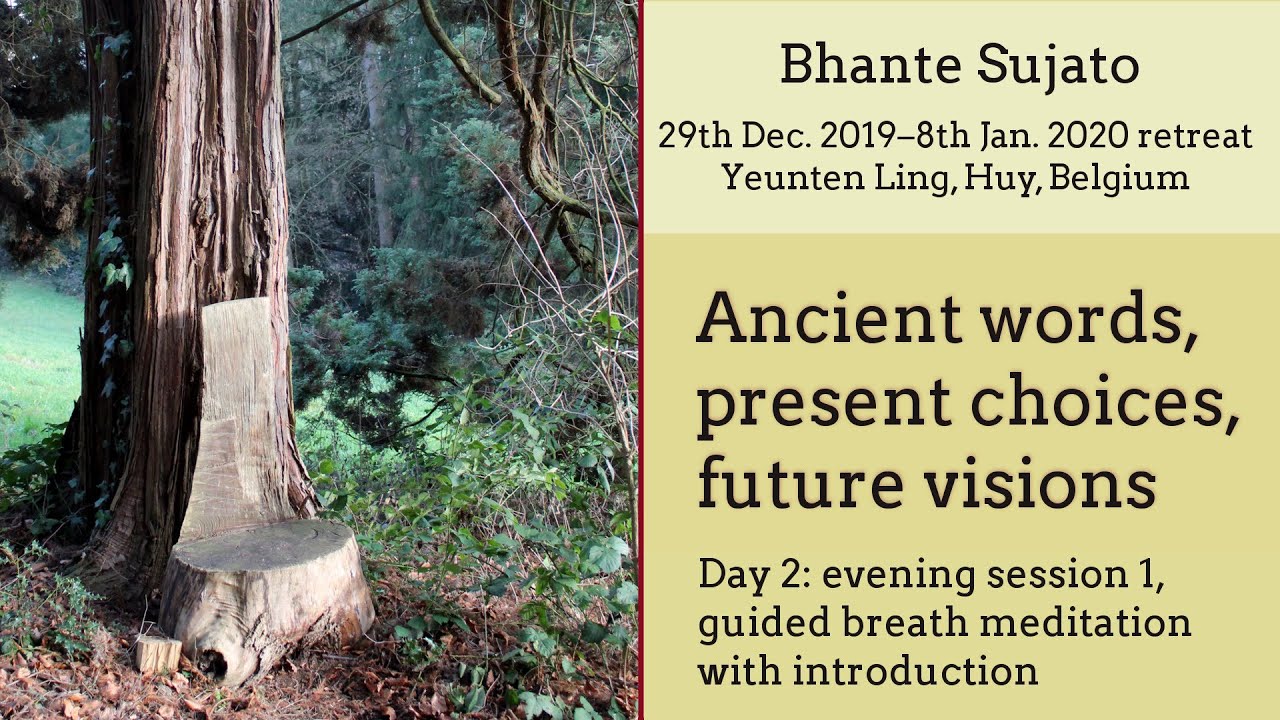 Bhante Sujato

29th Dec. 2019–8th Jan. 2020 retreat
Yeunten Ling, Huy, Belgium

Ancient words, present choices, future visions

Day 2: evening session 1, guided breath meditation with introduction